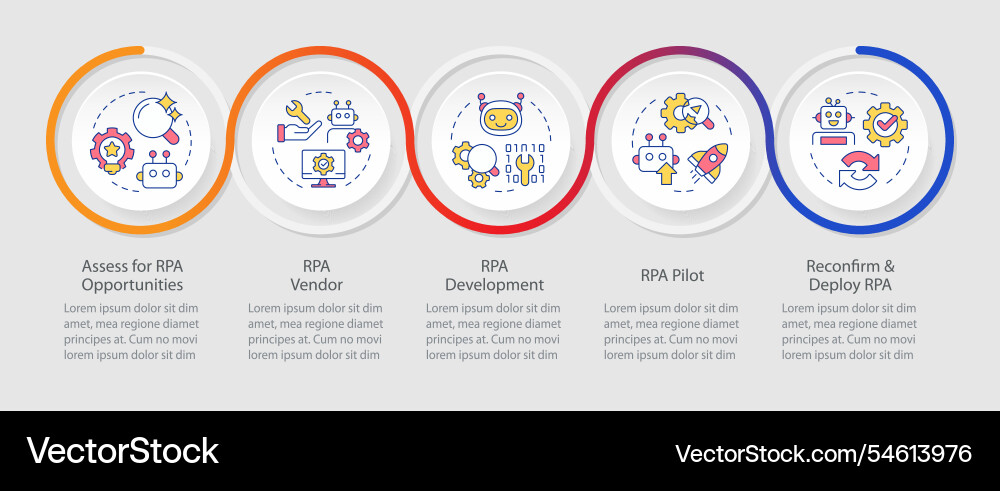 Assess for RPA Opportunities

Lorem ipsum dolor sit dim amet, mea regione diamet principes at. Cum no movi lorem ipsum dolor sit dim

RPA Vendor

Lorem ipsum dolor sit dim amet, mea regione diamet principes at. Cum no movi lorem ipsum dolor sit dim

RPA Development

Lorem ipsum dolor sit dim amet, mea regione diamet principes at. Cum no movi lorem ipsum dolor sit dim

RPA Pilot

Lorem ipsum dolor sit dim amet, mea regione diamet principes at. Cum no movi lorem ipsum dolor sit dim

Reconfirm & Deploy RPA

Lorem ipsum dolor sit dim amet, mea regione diamet principes at. Cum no movi lorem ipsum dolor sit dim

VectorStock

VectorStock.com/54613976